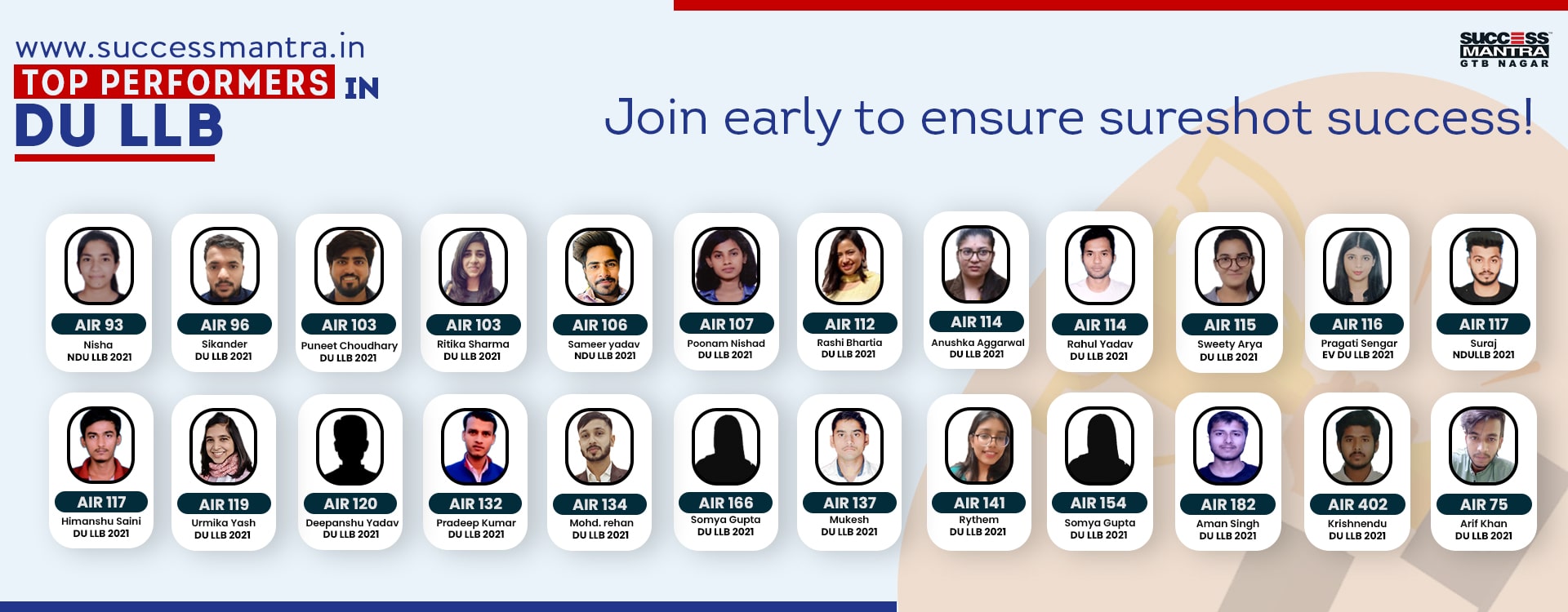 www.successmantra.in
TOP PERFORMERS IN
DU LLB

SUCCESS MANTRA GTB NAGAR

Join early to ensure sureshot success!

AIR 93
Nisha
NDU LLB 2021

AIR 96
Sikander
DU LLB 2021

AIR 103
Puneet Choudhary
DU LLB 2021

AIR 103
Ritika Sharma
DU LLB 2021

AIR 106
Sameer yadav
NDU LLB 2021

AIR 107
Poonam Nishad
DU LLB 2021

AIR 112
Rashi Bhartia
DU LLB 2021

AIR 114
Anushka Aggarwal
DU LLB 2021

AIR 114
Rahul Yadav
DU LLB 2021

AIR 115
Sweety Arya
DU LLB 2021

AIR 116
Pragati Sengar
EV DU LLB 2021

AIR 117
Suraj
NDULLB 2021

AIR 117
Himanshu Saini
DU LLB 2021

AIR 119
Urmika Yash
DU LLB 2021

AIR 120
Deepanshu Yadav
DU LLB 2021

AIR 132
Pradeep Kumar
DU LLB 2021

AIR 134
Mohd. rehan
DU LLB 2021

AIR 166
Somya Gupta
DU LLB 2021

AIR 137
Mukesh
DU LLB 2021

AIR 141
Rythem
DU LLB 2021

AIR 154
Somya Gupta
DU LLB 2021

AIR 182
Aman Singh
DU LLB 2021

AIR 402
Krishnendu
DU LLB 2021

AIR 75
Arif Khan
DU LLB 2021